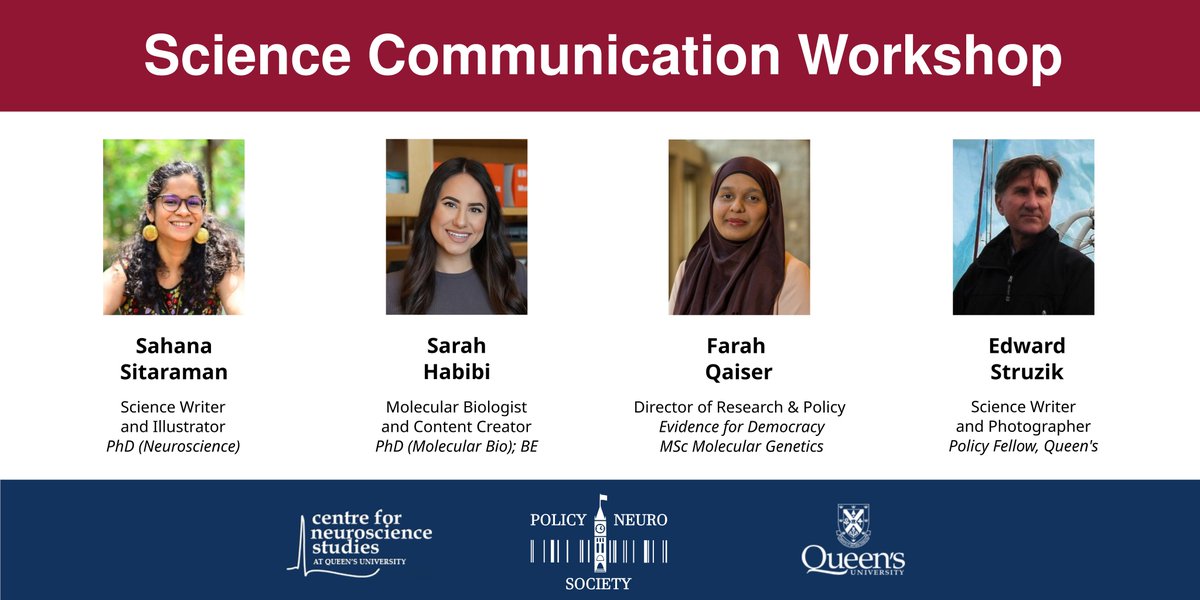 Science Communication Workshop

Sahana Sitaraman

Science Writer and Illustrator
PhD (Neuroscience)

Sarah Habibi

Molecular Biologist and Content Creator
PhD (Molecular Bio); BE

Farah Qaiser

Director of Research & Policy
Evidence for Democracy
MSc Molecular Genetics

Edward Struzik

Science Writer and Photographer
Policy Fellow, Queen's

centre for neuroscience studies
AT QUEEN'S UNIVERSITY

POLICY NEURO
SOCIETY

Queen's
UNIVERSITY